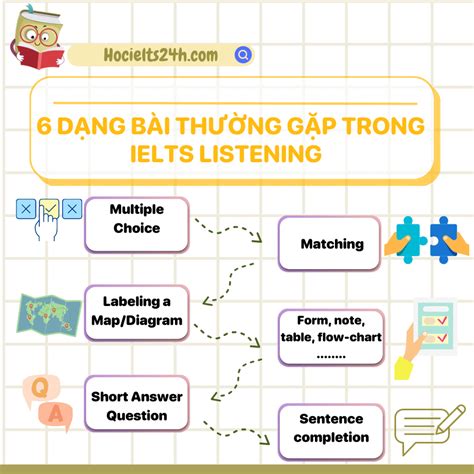 Hocielts24h.com

6 DẠNG BÀI THƯỜNG GẶP TRONG IELTS LISTENING

Multiple Choice

Matching

Labeling a Map/Diagram

Form, note, table, flow-chart ........

Q

A

Short Answer Question

Sentence completion